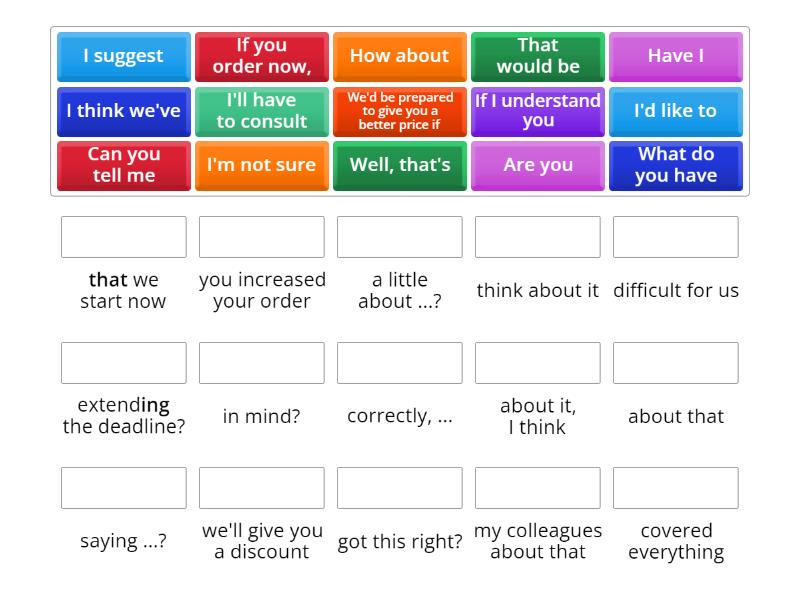 I suggest
If you order now,
How about
That would be
Have I
I think we've
I'll have to consult
We'd be prepared to give you a better price if
If I understand you
I'd like to
Can you tell me
I'm not sure
Well, that's
Are you
What do you have

that we start now
you increased your order
a little about ...?
think about it
difficult for us

extending the deadline?
in mind?
correctly, ...
about it, I think
about that

saying ...?
we'll give you a discount
got this right?
my colleagues about that
covered everything